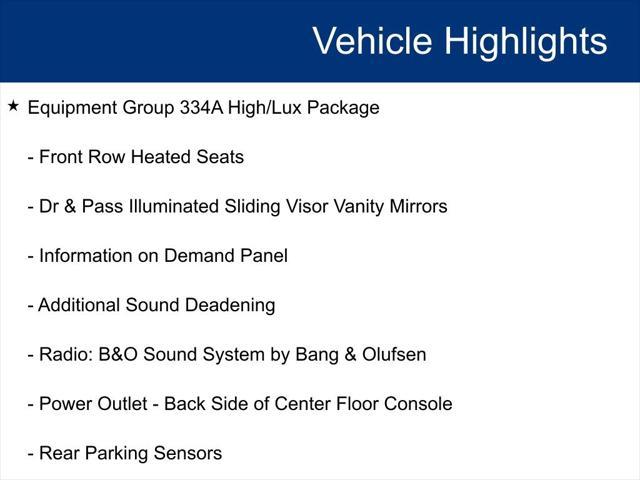 Vehicle Highlights

★ Equipment Group 334A High/Lux Package

- Front Row Heated Seats

- Dr & Pass Illuminated Sliding Visor Vanity Mirrors

- Information on Demand Panel

- Additional Sound Deadening

- Radio: B&O Sound System by Bang & Olufsen

- Power Outlet - Back Side of Center Floor Console

- Rear Parking Sensors